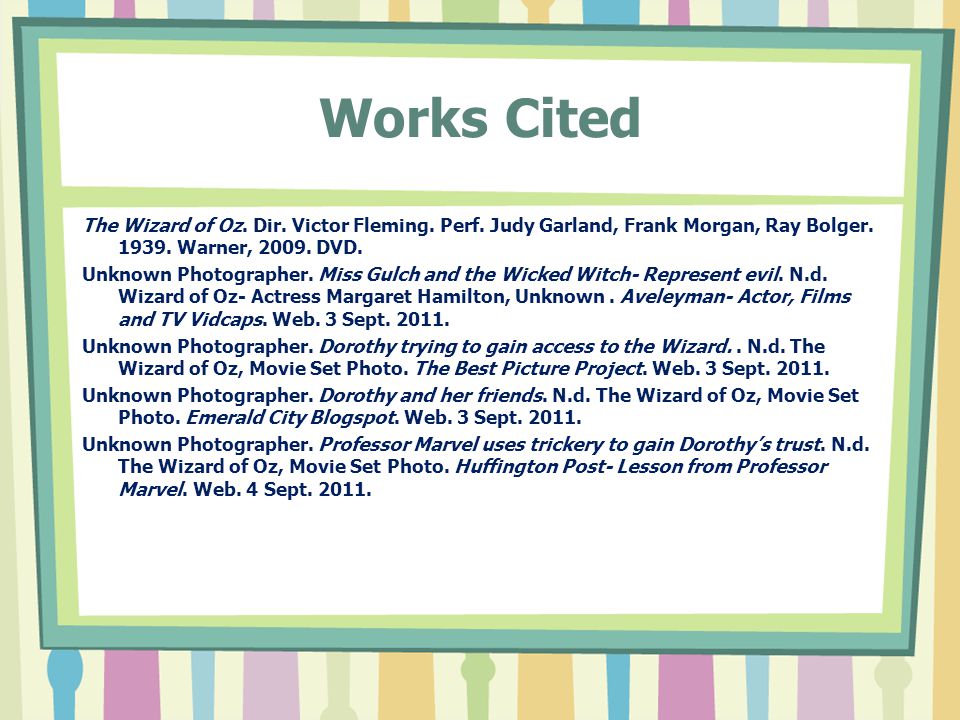 Works Cited

The Wizard of Oz. Dir. Victor Fleming. Perf. Judy Garland, Frank Morgan, Ray Bolger. 1939. Warner, 2009. DVD.

Unknown Photographer. Miss Gulch and the Wicked Witch- Represent evil. N.d. Wizard of Oz- Actress Margaret Hamilton, Unknown . Aveleyman- Actor, Films and TV Vidcaps. Web. 3 Sept. 2011.

Unknown Photographer. Dorothy trying to gain access to the Wizard. . N.d. The Wizard of Oz, Movie Set Photo. The Best Picture Project. Web. 3 Sept. 2011.

Unknown Photographer. Dorothy and her friends. N.d. The Wizard of Oz, Movie Set Photo. Emerald City Blogspot. Web. 3 Sept. 2011.

Unknown Photographer. Professor Marvel uses trickery to gain Dorothy's trust. N.d. The Wizard of Oz, Movie Set Photo. Huffington Post- Lesson from Professor Marvel. Web. 4 Sept. 2011.